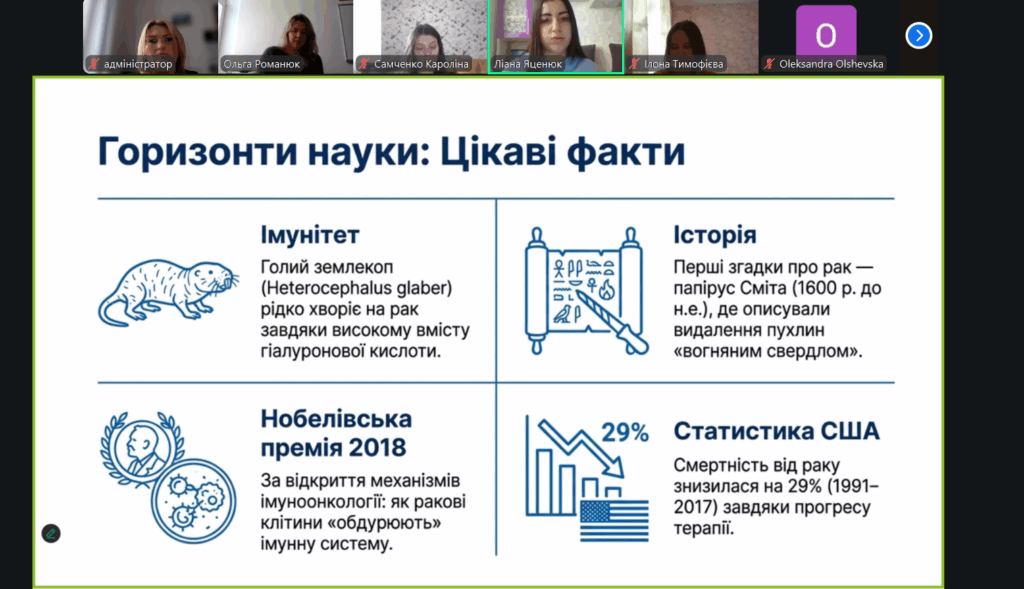 адміністратор
Ольга Романюк
Самченко Кароліна
Ліана Яценюк
Ілона Тимофієва
O
Oleksandra Olshevska

Горизонти науки: Цікаві факти

Імунітет

Голий землекоп (Heterocephalus glaber) рідко хворіє на рак завдяки високому вмісту гіалуронової кислоти.

Історія

Перші згадки про рак — папірус Сміта (1600 р. до н.е.), де описували видалення пухлин «вогняним свердлом».

Нобелівська премія 2018

За відкриття механізмів імуноонкології: як ракові клітини «обдурюють» імунну систему.

29%

Статистика США

Смертність від раку знизилася на 29% (1991–2017) завдяки прогресу терапії.